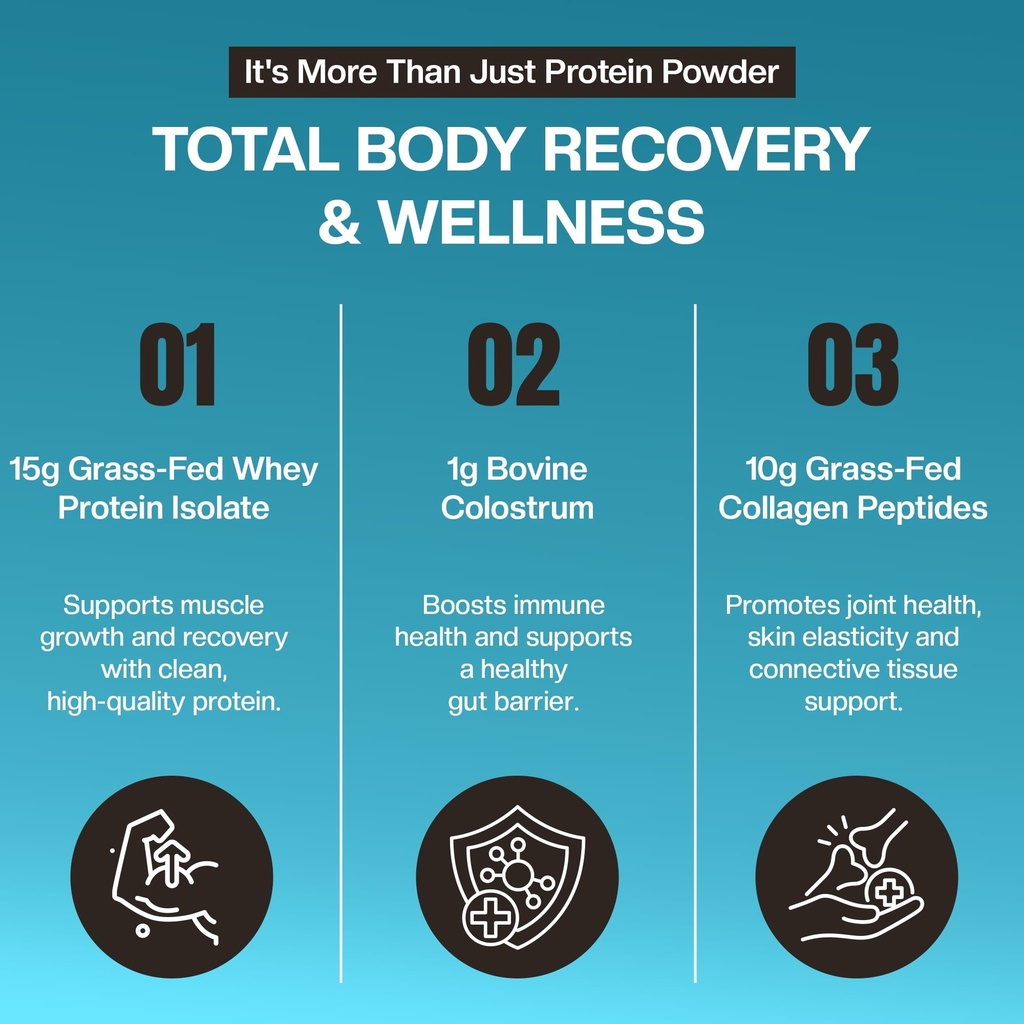 It's More Than Just Protein Powder

TOTAL BODY RECOVERY & WELLNESS

01

15g Grass-Fed Whey Protein Isolate

Supports muscle growth and recovery with clean, high-quality protein.

02

1g Bovine Colostrum

Boosts immune health and supports a healthy gut barrier.

03

10g Grass-Fed Collagen Peptides

Promotes joint health, skin elasticity and connective tissue support.